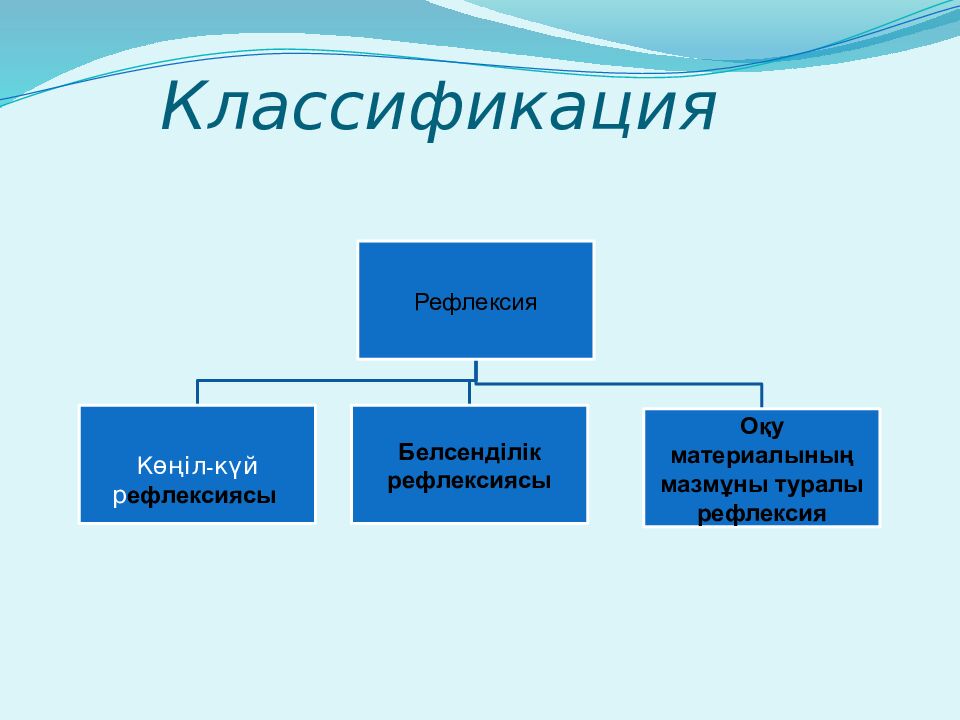 Классификация

Рефлексия

Көңіл-күй рефлексиясы

Белсенділік рефлексиясы

Оқу материалының мазмұны туралы рефлексия